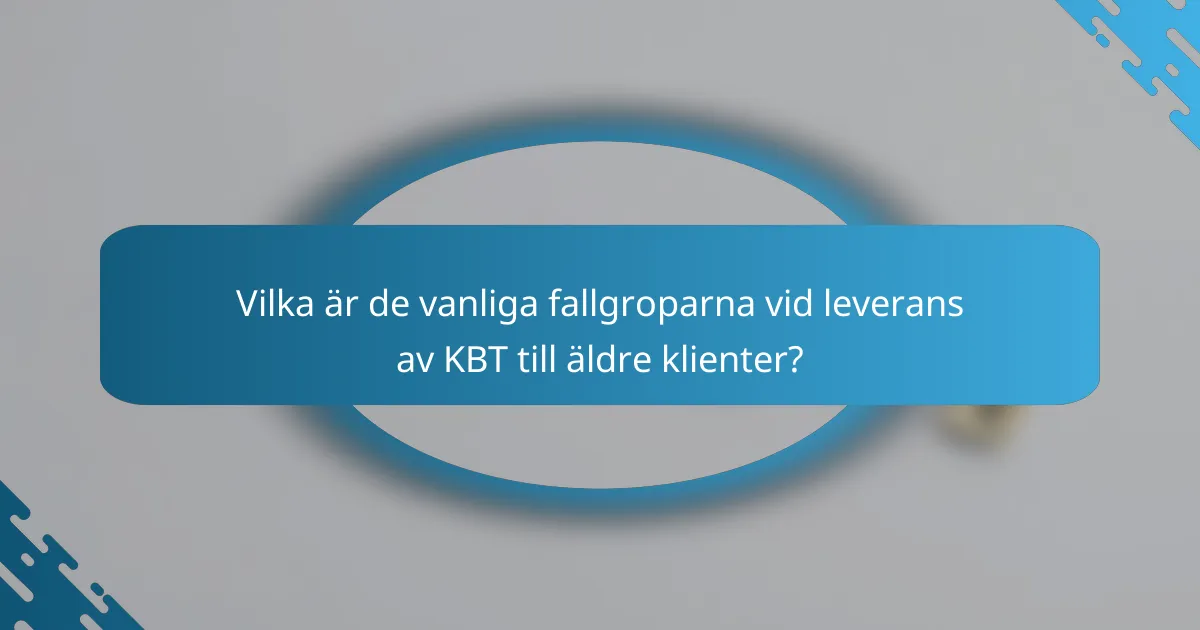 Vilka är de vanliga fallgroparna vid leverans av KBT till äldre klienter?